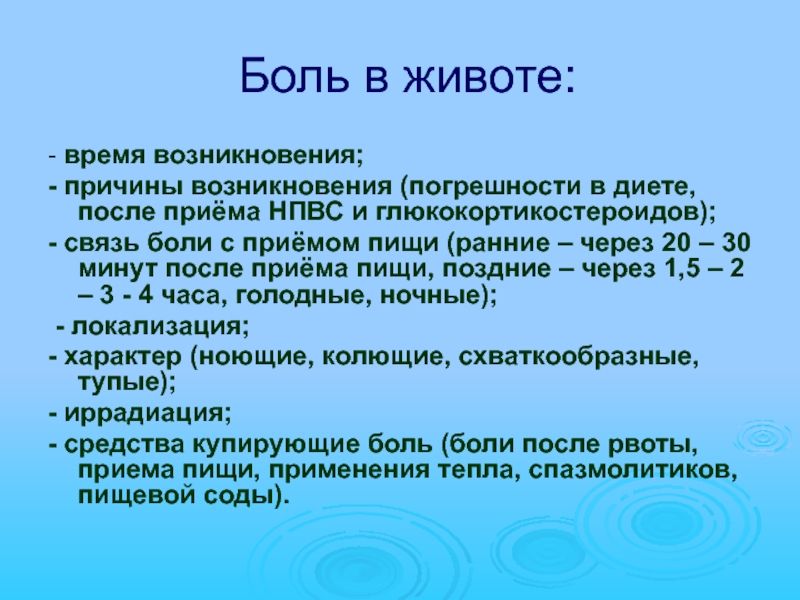 Боль в животе:

- время возникновения;

- причины возникновения (погрешности в диете, после приёма НПВС и глюкокортикостероидов);

- связь боли с приёмом пищи (ранние – через 20 – 30 минут после приёма пищи, поздние – через 1,5 – 2 – 3 - 4 часа, голодные, ночные);

- локализация;

- характер (ноющие, колющие, схваткообразные, тупые);

- иррадиация;

- средства купирующие боль (боли после рвоты, приема пищи, применения тепла, спазмолитиков, пищевой соды).